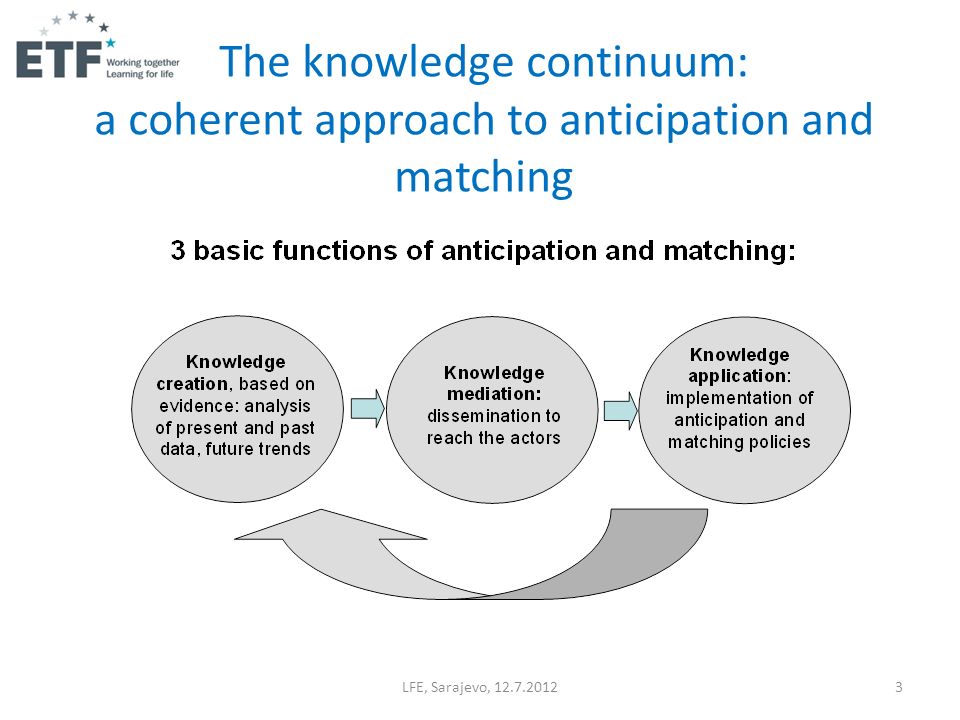 ETF Working together Learning for life

The knowledge continuum: a coherent approach to anticipation and matching

3 basic functions of anticipation and matching:

Knowledge creation, based on evidence: analysis of present and past data, future trends

Knowledge mediation: dissemination to reach the actors

Knowledge application: implementation of anticipation and matching policies

LFE, Sarajevo, 12.7.2012

3